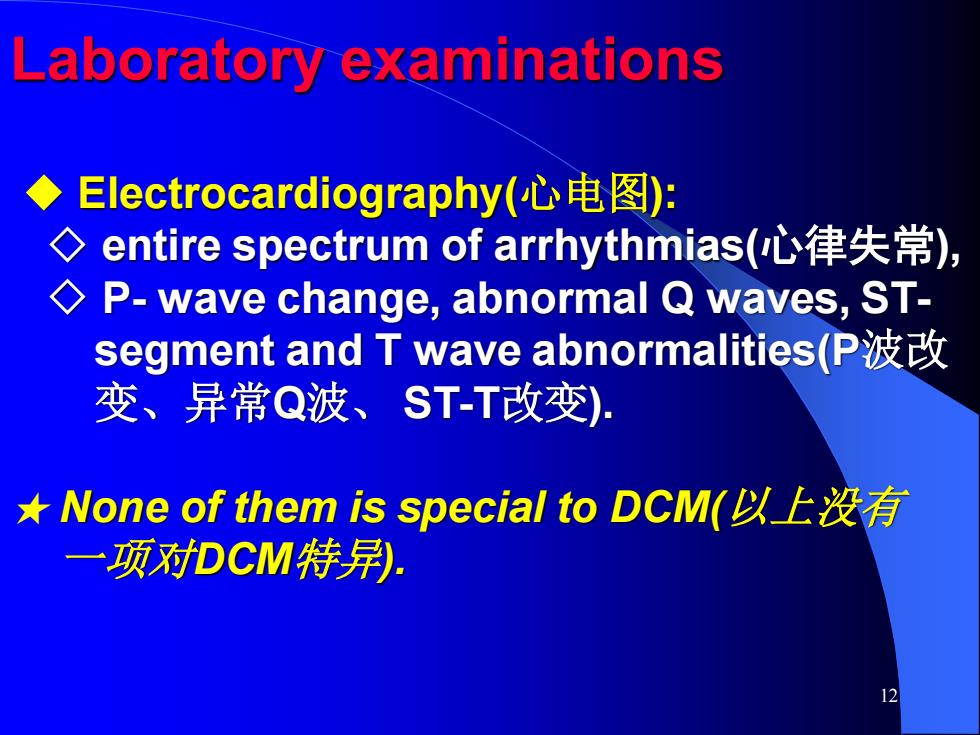 Laboratory examinations

◆ Electrocardiography(心电图):

◇ entire spectrum of arrhythmias(心律失常),

◇ P- wave change, abnormal Q waves, ST-segment and T wave abnormalities(P波改变、异常Q波、 ST-T改变).

★ None of them is special to DCM(以上没有一项对DCM特异).

12